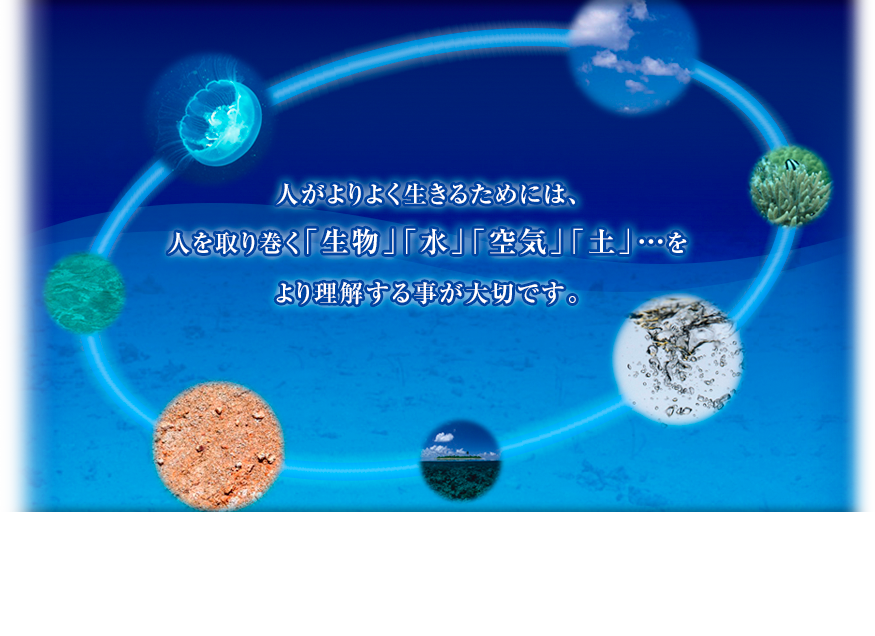 人がよりよく生きるためには、
人を取り巻く「生物」「水」「空気」「土」…を
より理解する事が大切です。